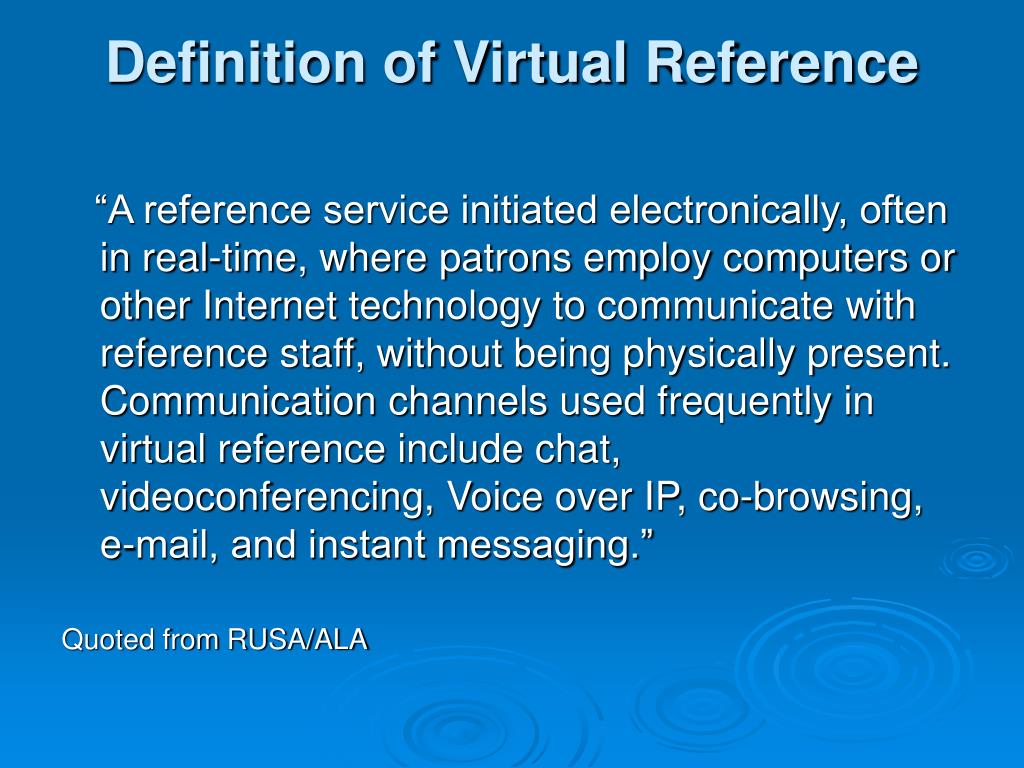 Definition of Virtual Reference

“A reference service initiated electronically, often in real-time, where patrons employ computers or other Internet technology to communicate with reference staff, without being physically present. Communication channels used frequently in virtual reference include chat, videoconferencing, Voice over IP, co-browsing, e-mail, and instant messaging.”

Quoted from RUSA/ALA